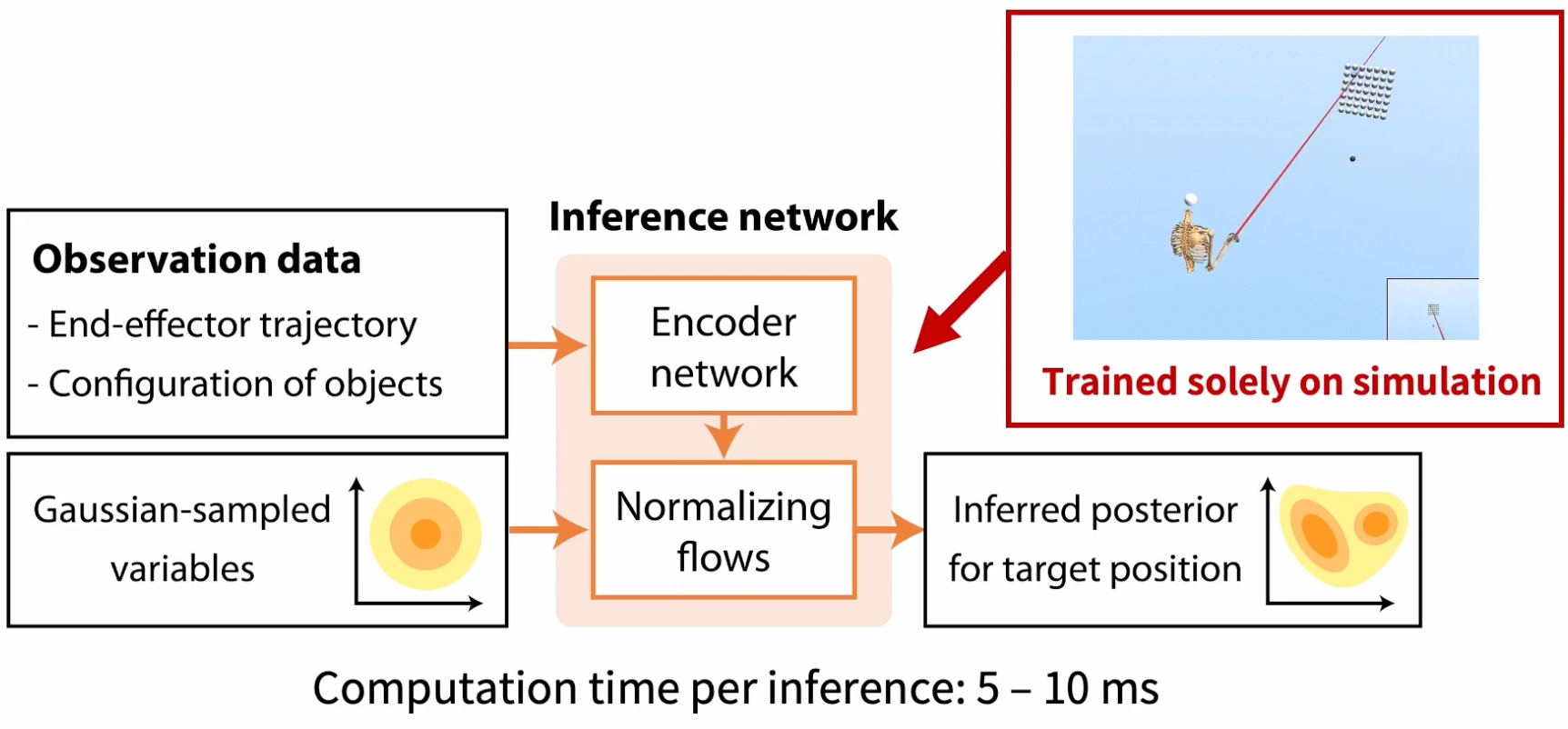 Observation data
- End-effector trajectory
- Configuration of objects

Gaussian-sampled variables

Inference network

Encoder network

Normalizing flows

Trained solely on simulation

Inferred posterior for target position

Computation time per inference: 5 – 10 ms